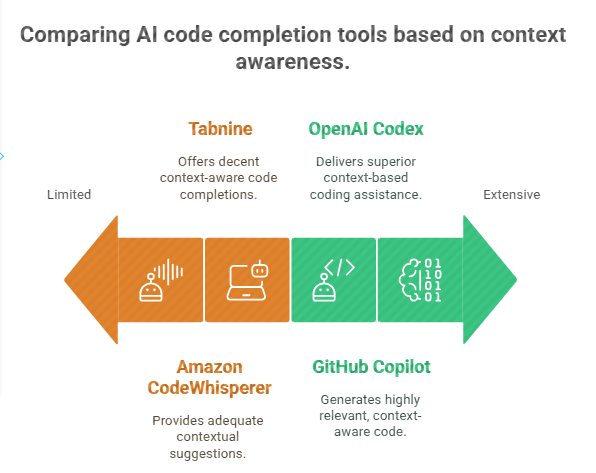 Comparing AI code completion tools based on context awareness.

Tabnine

Offers decent context-aware code completions.

OpenAI Codex

Delivers superior context-based coding assistance.

Limited

Extensive

01
10
01
01

Amazon CodeWhisperer

Provides adequate contextual suggestions.

GitHub Copilot

Generates highly relevant, context-aware code.